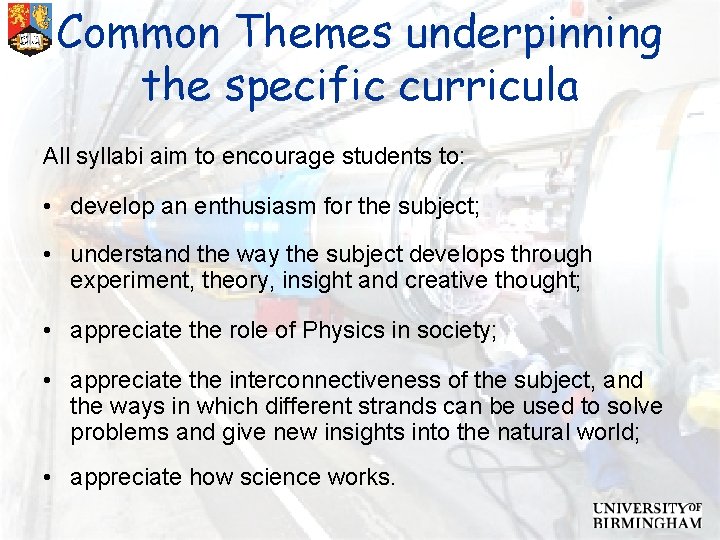 Common Themes underpinning the specific curricula

All syllabi aim to encourage students to:

• develop an enthusiasm for the subject;

• understand the way the subject develops through experiment, theory, insight and creative thought;

• appreciate the role of Physics in society;

• appreciate the interconnectiveness of the subject, and the ways in which different strands can be used to solve problems and give new insights into the natural world;

• appreciate how science works.

UNIVERSITY OF BIRMINGHAM